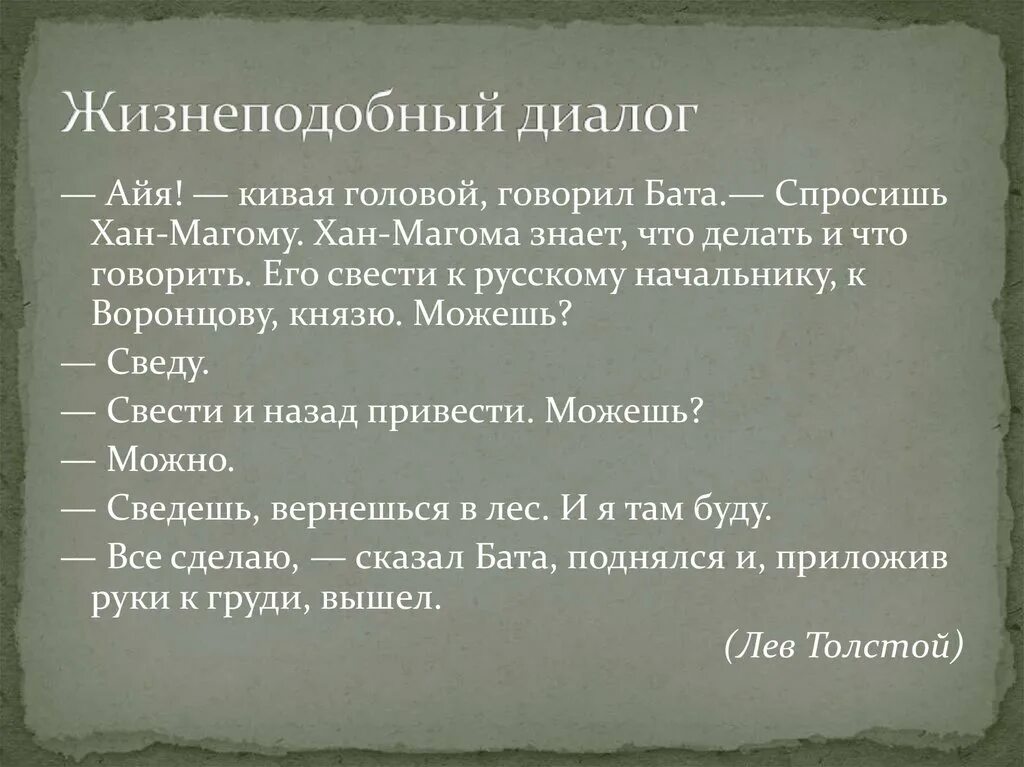 Жизнеподобный диалог

— Айя! — кивая головой, говорил Бата.— Спросишь Хан-Магому. Хан-Магома знает, что делать и что говорить. Его свести к русскому начальнику, к Воронцову, князю. Можешь?

— Сведу.

— Свести и назад привести. Можешь?

— Можно.

— Сведешь, вернешься в лес. И я там буду.

— Все сделаю, — сказал Бата, поднялся и, приложив руки к груди, вышел.

(Лев Толстой)